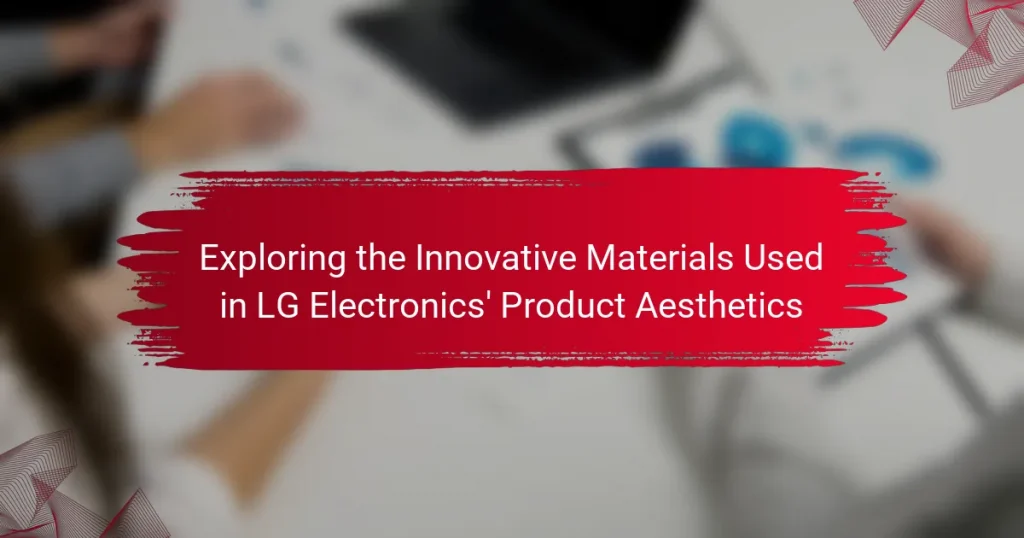 Exploring the Innovative Materials Used in LG Electronics' Product Aesthetics